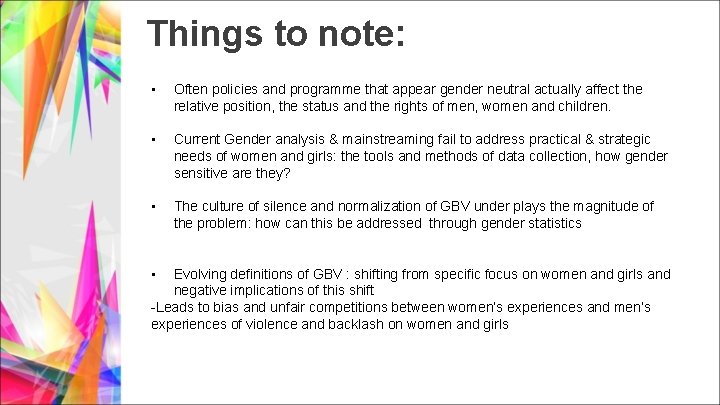 Things to note:

• Often policies and programme that appear gender neutral actually affect the relative position, the status and the rights of men, women and children.

• Current Gender analysis & mainstreaming fail to address practical & strategic needs of women and girls: the tools and methods of data collection, how gender sensitive are they?

• The culture of silence and normalization of GBV under plays the magnitude of the problem: how can this be addressed through gender statistics

• Evolving definitions of GBV : shifting from specific focus on women and girls and negative implications of this shift
-Leads to bias and unfair competitions between women's experiences and men's experiences of violence and backlash on women and girls